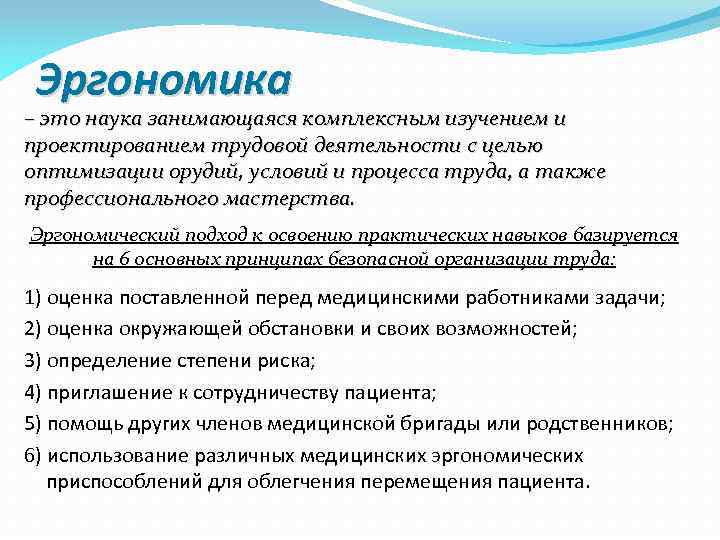 Эргономика

– это наука занимающаяся комплексным изучением и проектированием трудовой деятельности с целью оптимизации орудий, условий и процесса труда, а также профессионального мастерства.

Эргономический подход к освоению практических навыков базируется на 6 основных принципах безопасной организации труда:

1) оценка поставленной перед медицинскими работниками задачи;
2) оценка окружающей обстановки и своих возможностей;
3) определение степени риска;
4) приглашение к сотрудничеству пациента;
5) помощь других членов медицинской бригады или родственников;
6) использование различных медицинских эргономических приспособлений для облегчения перемещения пациента.